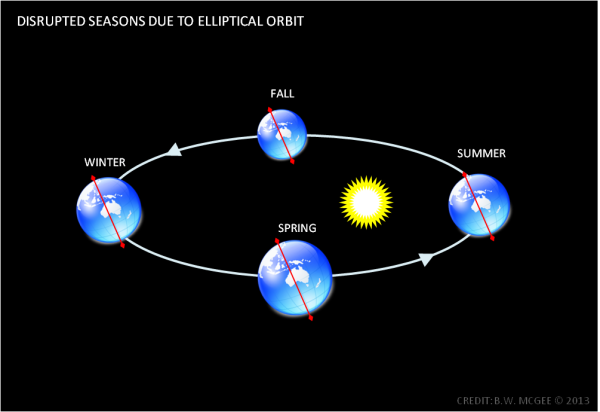 DISRUPTED SEASONS DUE TO ELLIPTICAL ORBIT

FALL

WINTER

SUMMER

SPRING

CREDIT: B.W. MCGEE © 2013